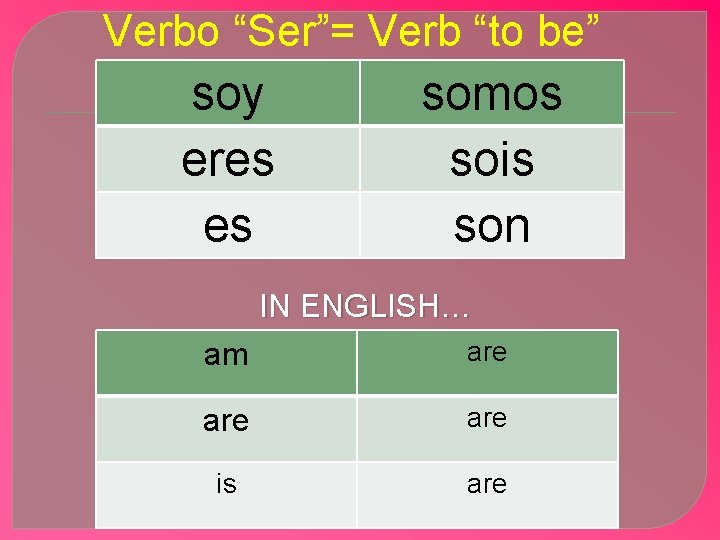 Verbo “Ser”= Verb “to be”

| soy | somos |
|---|---|
| eres | sois |
| es | son |

IN ENGLISH…

| am | are |
|---|---|
| are | are |
| is | are |